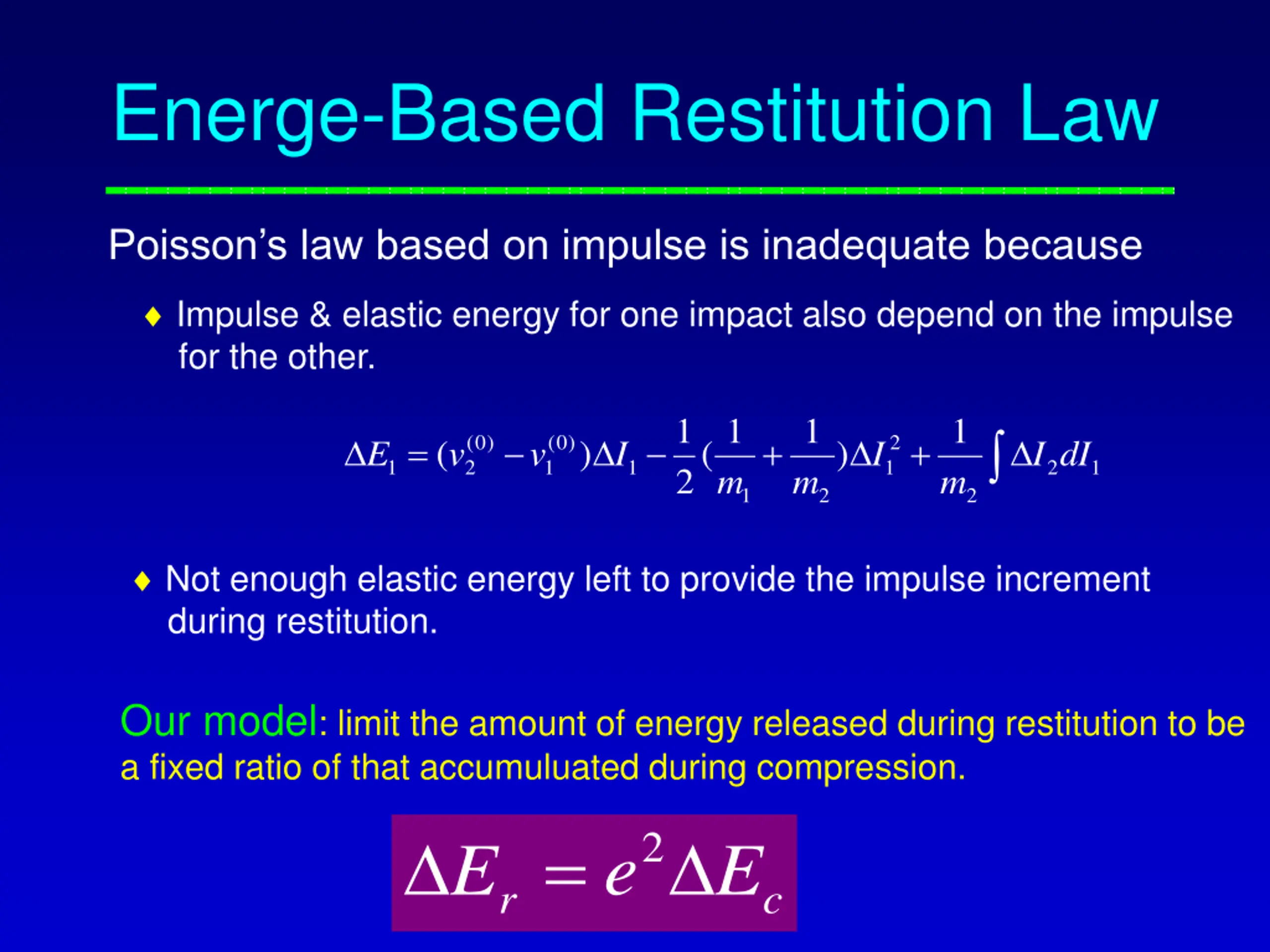 Energe-Based Restitution Law

Poisson's law based on impulse is inadequate because

♦ Impulse & elastic energy for one impact also depend on the impulse for the other.

$\Delta E_1 = (v_2^{(0)} - v_1^{(0)})\Delta I_1 - \frac{1}{2}(\frac{1}{m_1} + \frac{1}{m_2})\Delta I_1^2 + \frac{1}{m_2}\int \Delta I_2 dI_1$

♦ Not enough elastic energy left to provide the impulse increment during restitution.

Our model: limit the amount of energy released during restitution to be a fixed ratio of that accumuluated during compression.

$\Delta E_r = e^2 \Delta E_c$